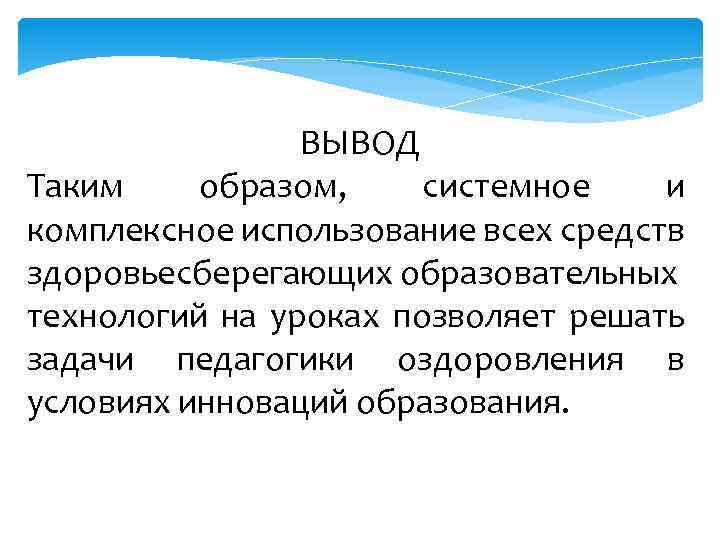 ВЫВОД

Таким образом, системное и комплексное использование всех средств здоровьесберегающих образовательных технологий на уроках позволяет решать задачи педагогики оздоровления в условиях инноваций образования.